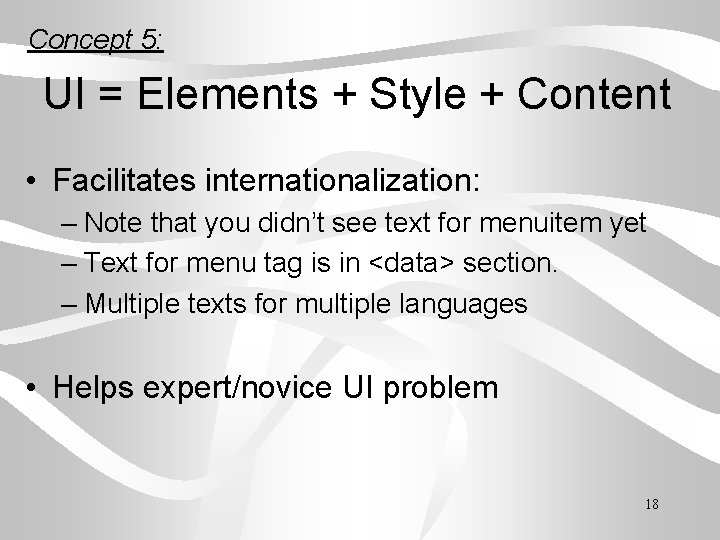 Concept 5:

UI = Elements + Style + Content

• Facilitates internationalization:
– Note that you didn't see text for menuitem yet
– Text for menu tag is in <data> section.
– Multiple texts for multiple languages

• Helps expert/novice UI problem

18